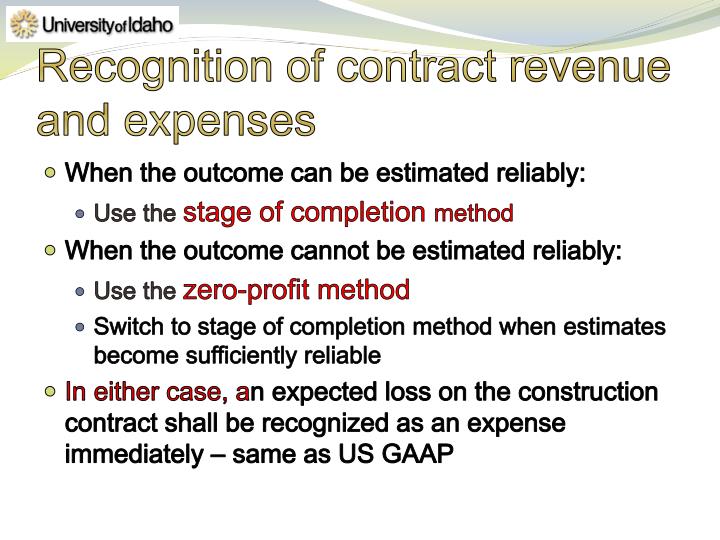 University of Idaho

Recognition of contract revenue and expenses

When the outcome can be estimated reliably:

Use the stage of completion method

When the outcome cannot be estimated reliably:

Use the zero-profit method

Switch to stage of completion method when estimates become sufficiently reliable

In either case, an expected loss on the construction contract shall be recognized as an expense immediately – same as US GAAP